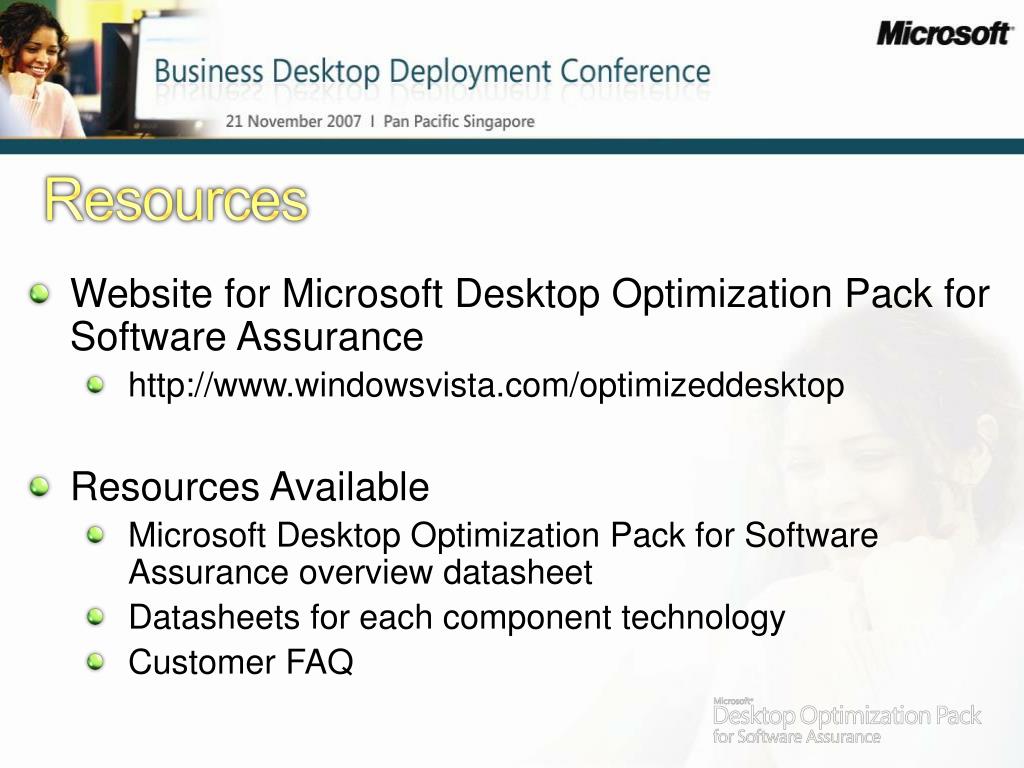 Business Desktop Deployment Conference

21 November 2007 I Pan Pacific Singapore

Microsoft

Resources

Website for Microsoft Desktop Optimization Pack for Software Assurance

http://www.windowsvista.com/optimizeddesktop

Resources Available

Microsoft Desktop Optimization Pack for Software Assurance overview datasheet

Datasheets for each component technology

Customer FAQ

Microsoft
Desktop Optimization Pack
for Software Assurance